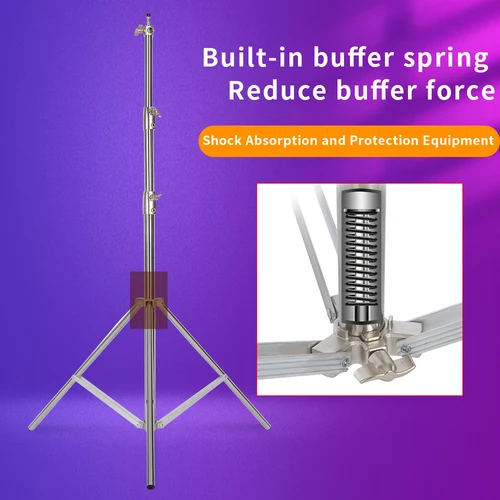 Built-in buffer spring
Reduce buffer force

Shock Absorption and Protection Equipment